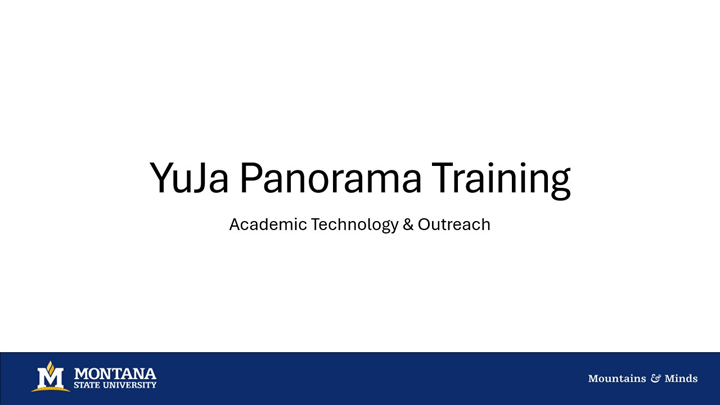 YuJa Panorama Training

Academic Technology & Outreach

M MONTANA STATE UNIVERSITY

Mountains & Minds